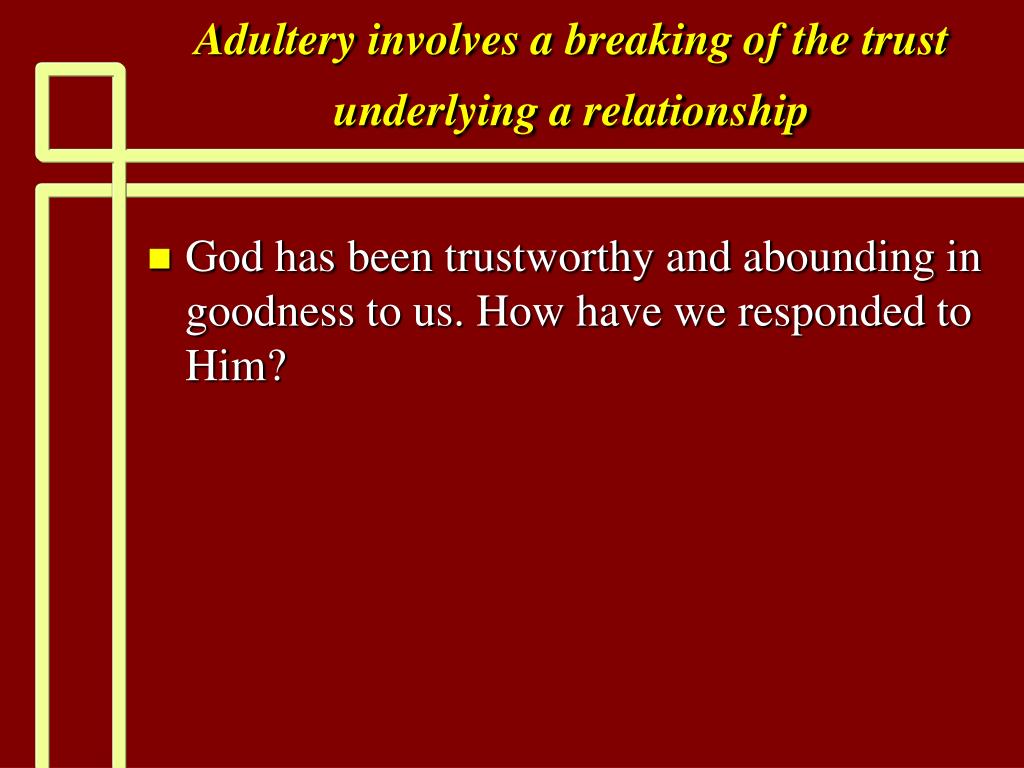 Adultery involves a breaking of the trust underlying a relationship

God has been trustworthy and abounding in goodness to us. How have we responded to Him?